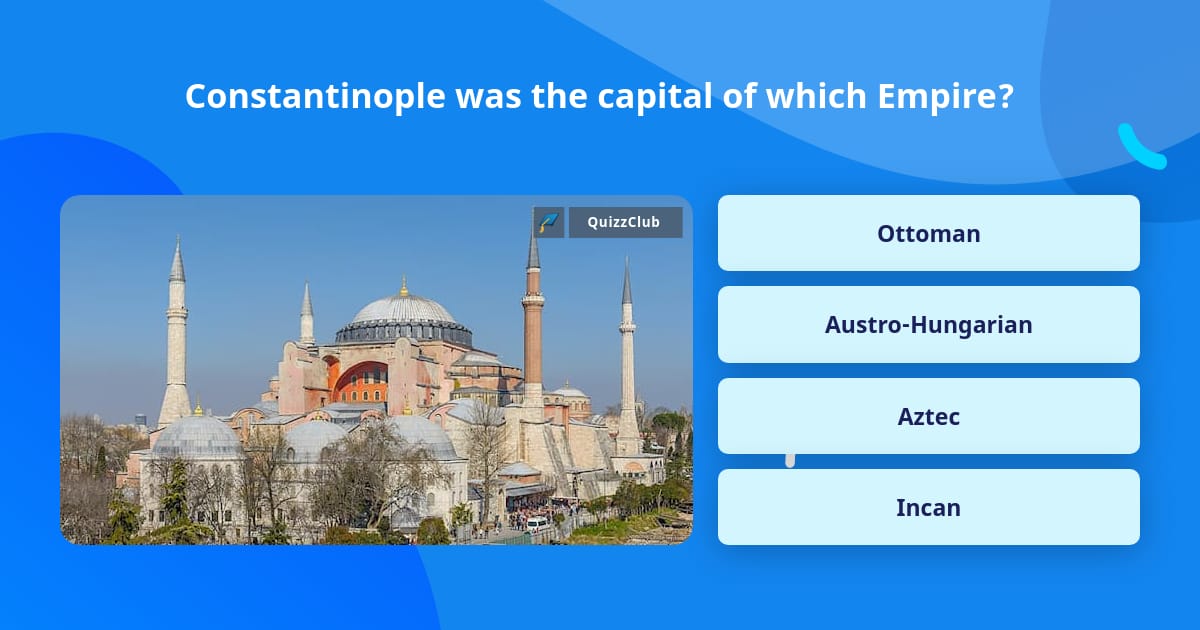 Constantinople was the capital of which Empire?

QuizzClub

Ottoman

Austro-Hungarian

Aztec

Incan